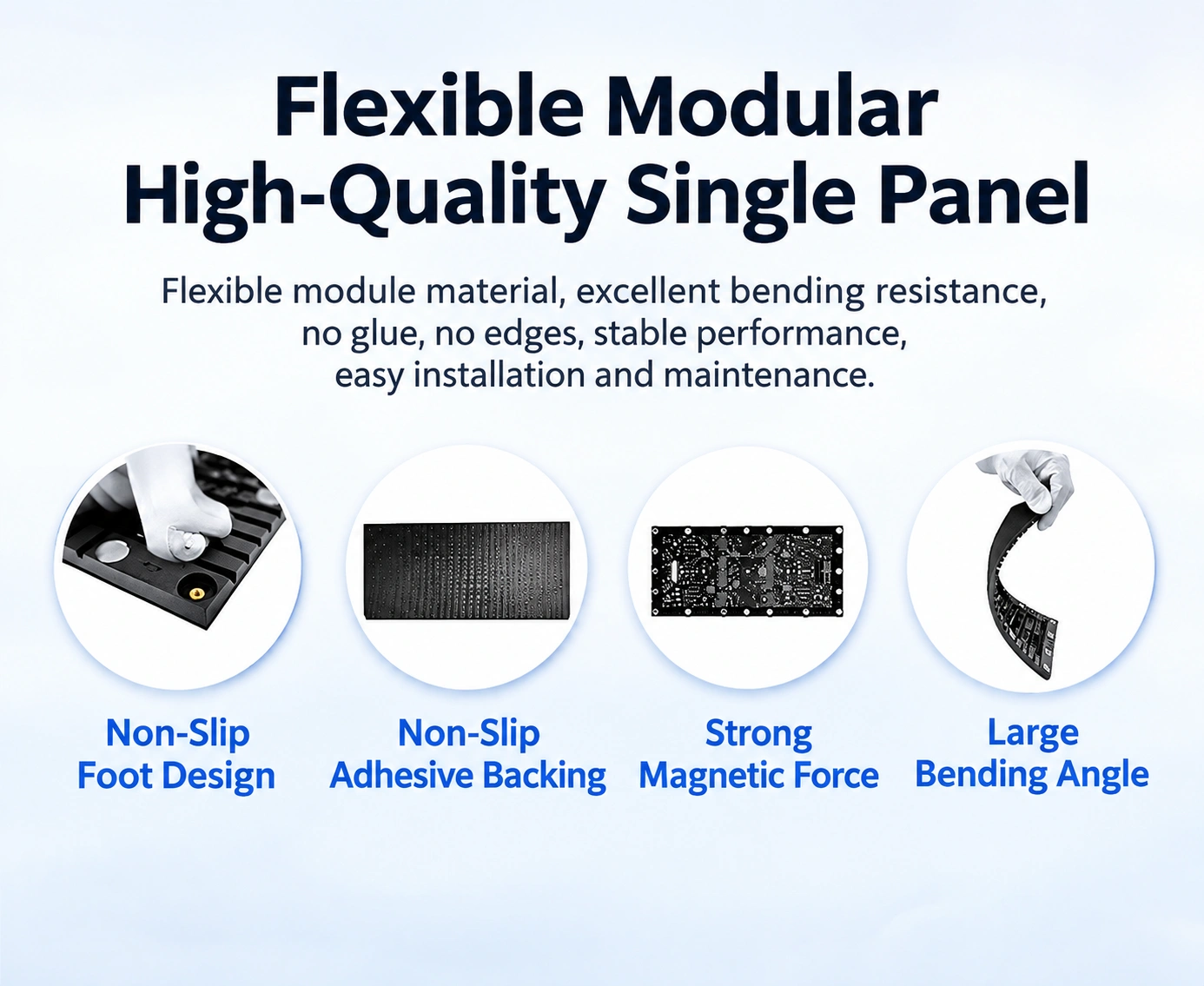 Flexible Modular
High-Quality Single Panel

Flexible module material, excellent bending resistance, no glue, no edges, stable performance, easy installation and maintenance.

Non-Slip Foot Design

Non-Slip Adhesive Backing

Strong Magnetic Force

Large Bending Angle